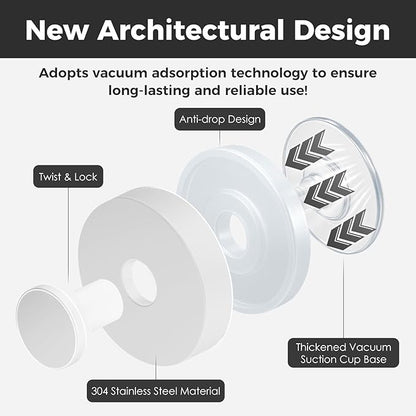 New Architectural Design

Adopts vacuum adsorption technology to ensure long-lasting and reliable use!

Anti-drop Design

Twist & Lock

Thickened Vacuum Suction Cup Base

304 Stainless Steel Material